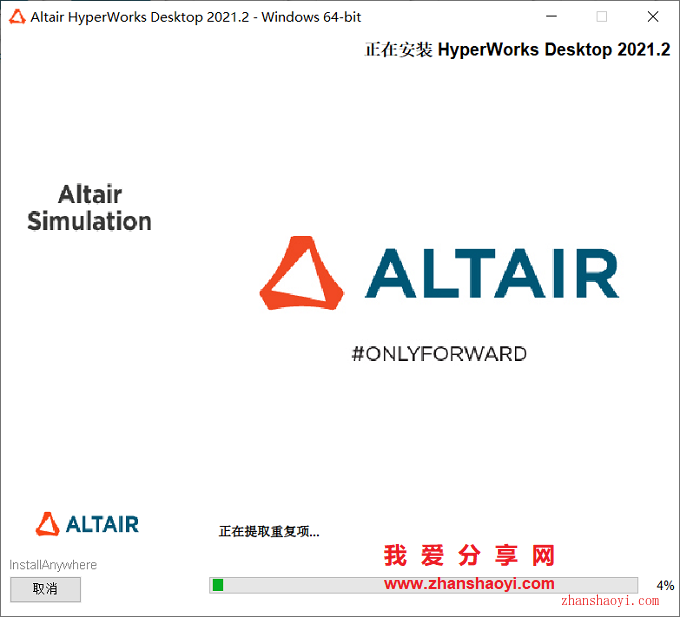 Altair HyperWorks Desktop 2021.2 - Windows 64-bit

正在安装 HyperWorks Desktop 2021.2

Altair Simulation

ALTAIR

#ONLYFORWARD

ALTAIR

正在提取重复项...

我 爱 分 享 网

www.zhanshaoyi.com

InstallAnywhere

取消

4%

zhanshaoyi.com